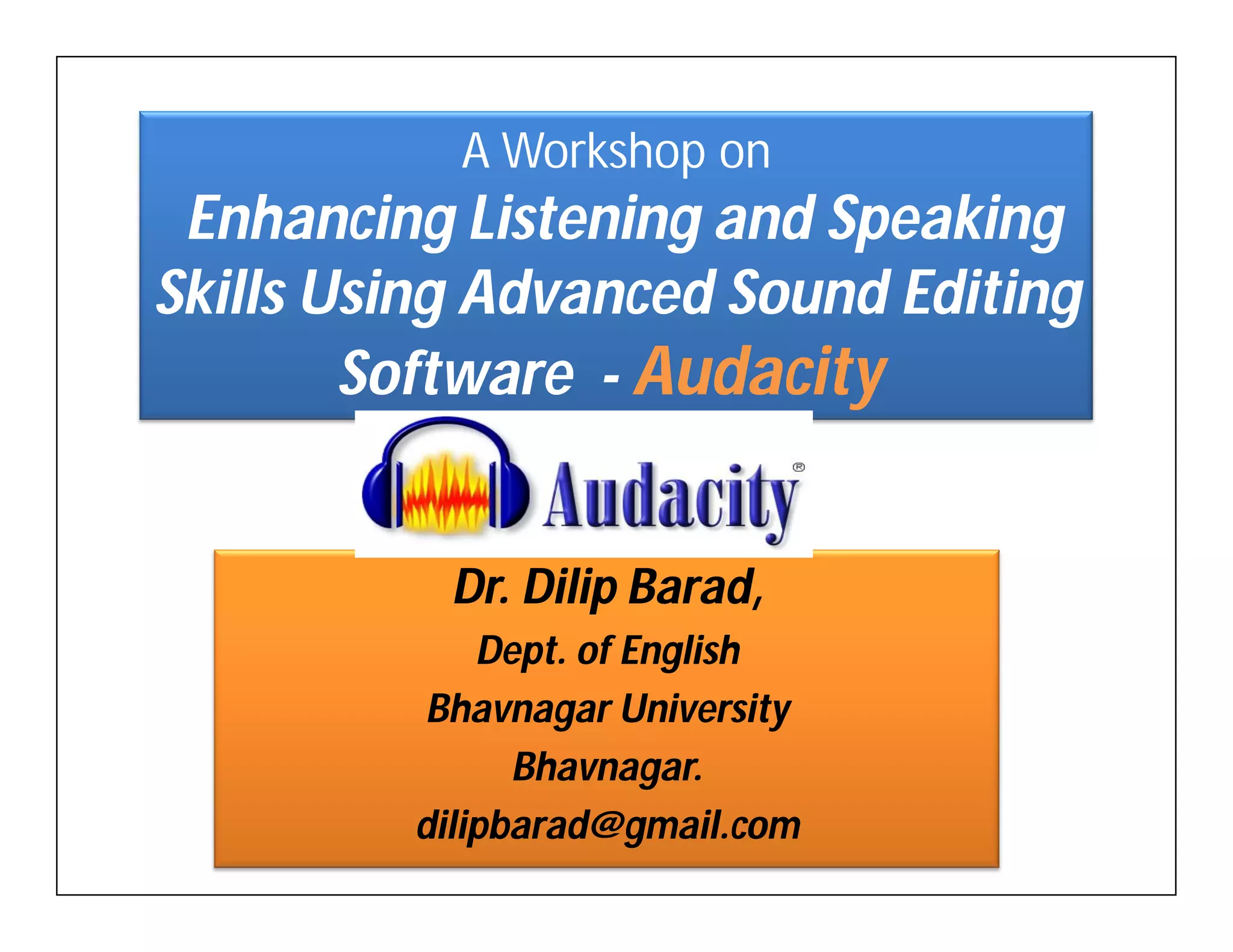 A Workshop on
Enhancing Listening and Speaking Skills Using Advanced Sound Editing Software - Audacity

Audacity®

Dr. Dilip Barad,
Dept. of English
Bhavnagar University
Bhavnagar.
dilipbarad@gmail.com